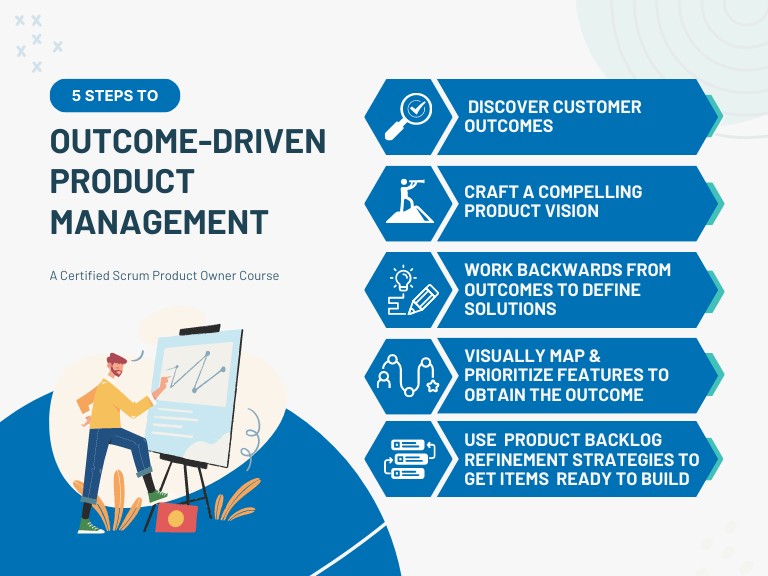 5 STEPS TO

OUTCOME-DRIVEN PRODUCT MANAGEMENT

A Certified Scrum Product Owner Course

DISCOVER CUSTOMER OUTCOMES

CRAFT A COMPELLING PRODUCT VISION

WORK BACKWARDS FROM OUTCOMES TO DEFINE SOLUTIONS

VISUALLY MAP & PRIORITIZE FEATURES TO OBTAIN THE OUTCOME

USE PRODUCT BACKLOG REFINEMENT STRATEGIES TO GET ITEMS READY TO BUILD